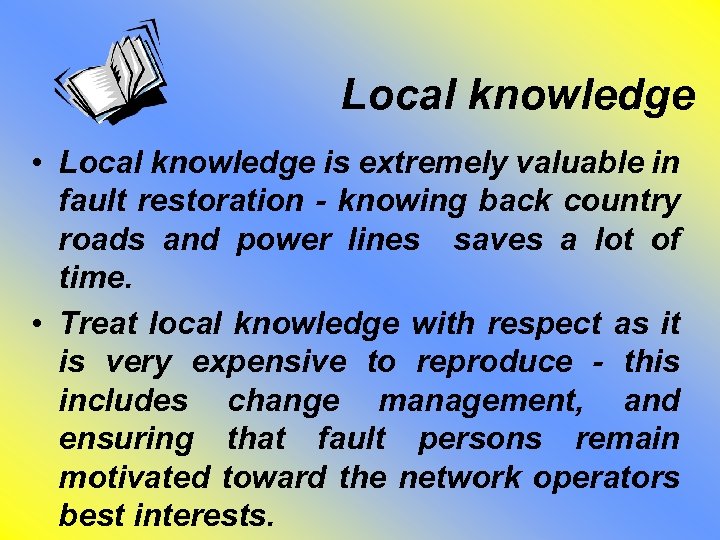 Local knowledge

• Local knowledge is extremely valuable in fault restoration - knowing back country roads and power lines saves a lot of time.

• Treat local knowledge with respect as it is very expensive to reproduce - this includes change management, and ensuring that fault persons remain motivated toward the network operators best interests.